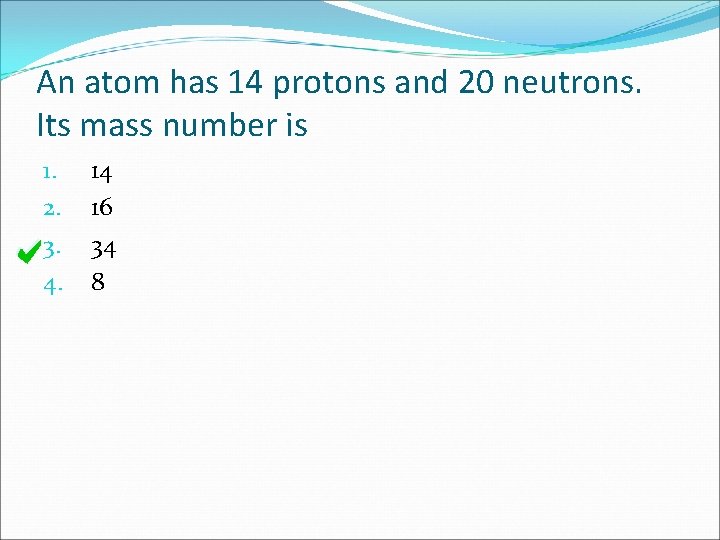 An atom has 14 protons and 20 neutrons. Its mass number is

1. 14
2. 16
3. 34
4. 8